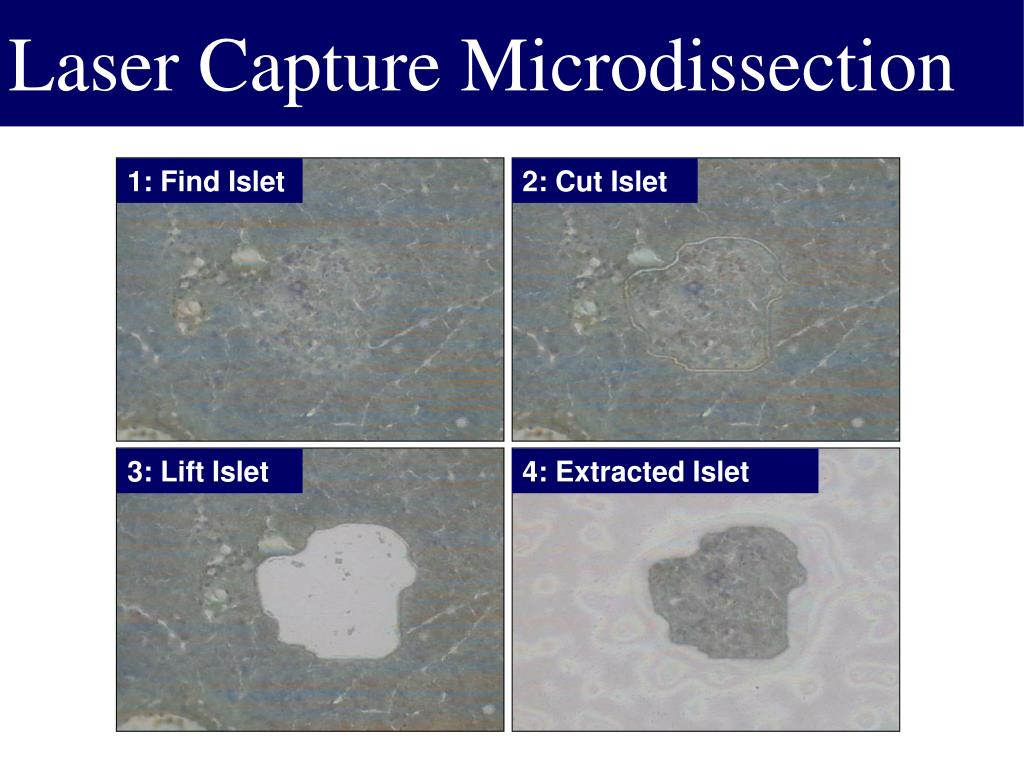 Laser Capture Microdissection

1: Find Islet

2: Cut Islet

3: Lift Islet

4: Extracted Islet